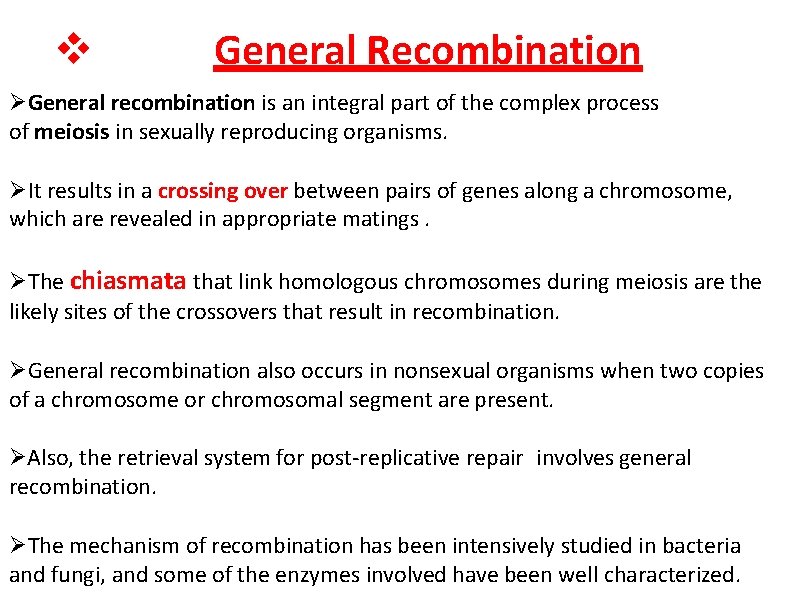 ❖ General Recombination

➢General recombination is an integral part of the complex process of meiosis in sexually reproducing organisms.

➢It results in a crossing over between pairs of genes along a chromosome, which are revealed in appropriate matings .

➢The chiasmata that link homologous chromosomes during meiosis are the likely sites of the crossovers that result in recombination.

➢General recombination also occurs in nonsexual organisms when two copies of a chromosome or chromosomal segment are present.

➢Also, the retrieval system for post-replicative repair involves general recombination.

➢The mechanism of recombination has been intensively studied in bacteria and fungi, and some of the enzymes involved have been well characterized.